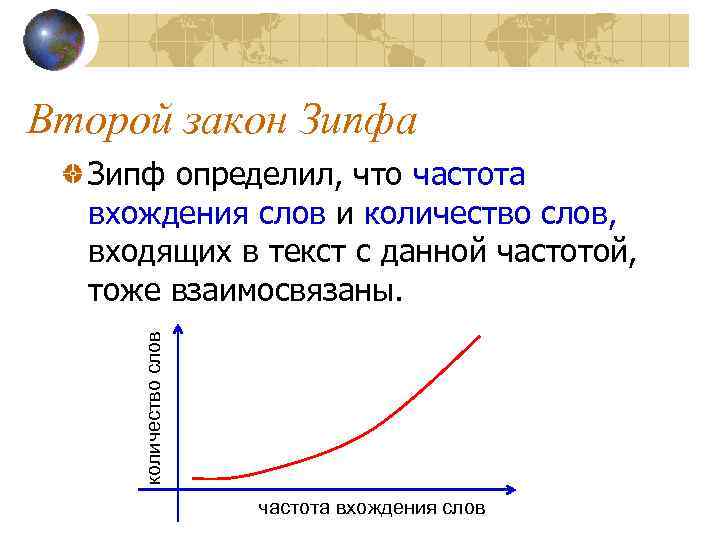 Второй закон Зипфа

Зипф определил, что частота вхождения слов и количество слов, входящих в текст с данной частотой, тоже взаимосвязаны.

количество слов

частота вхождения слов